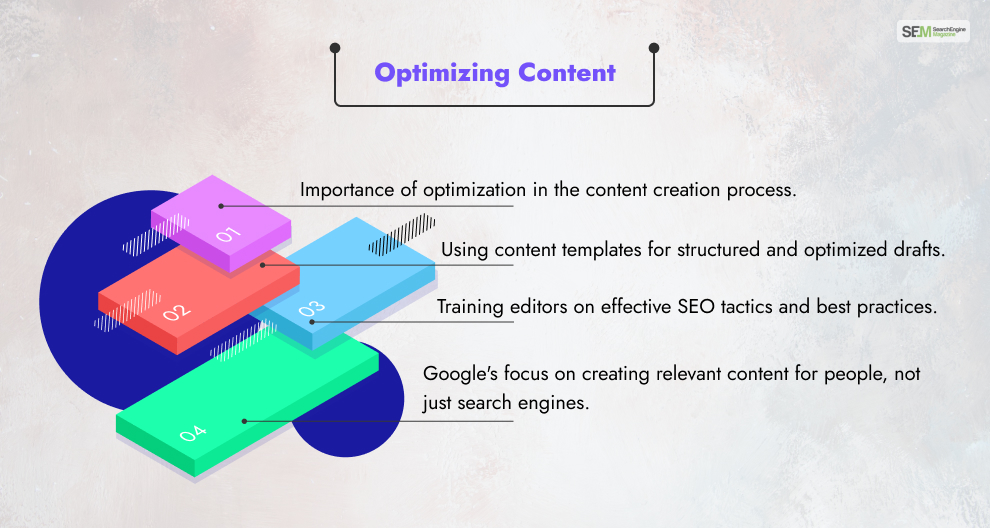 SEM SearchEngine Magazine

Optimizing Content

01

Importance of optimization in the content creation process.

02

Using content templates for structured and optimized drafts.

03

Training editors on effective SEO tactics and best practices.

04

Google's focus on creating relevant content for people, not just search engines.